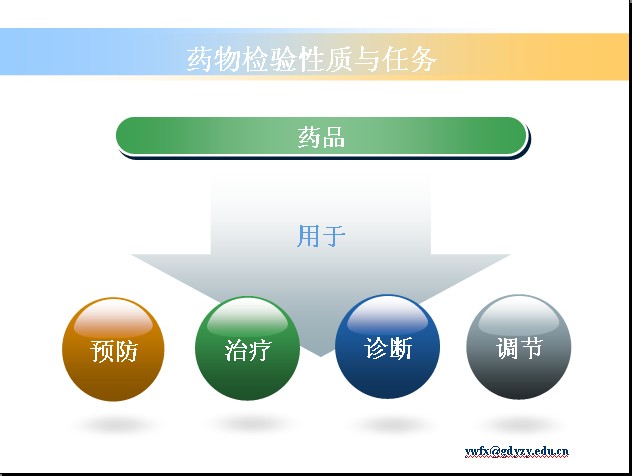 药物检验性质与任务

药品

用于

预防

治疗

诊断

调节

ywfx@gdyzy.edu.cn